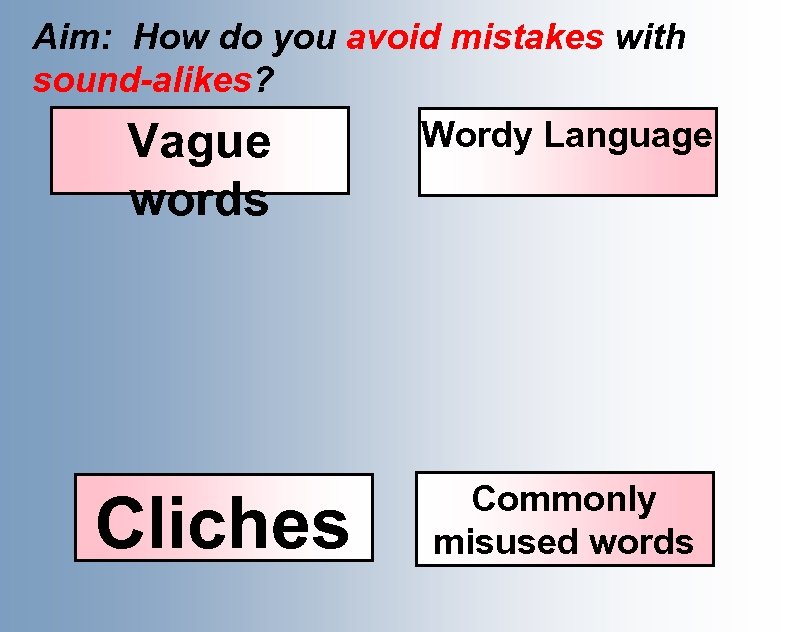 Aim: How do you avoid mistakes with sound-alikes?

Vague words

Wordy Language

Cliches

Commonly misused words